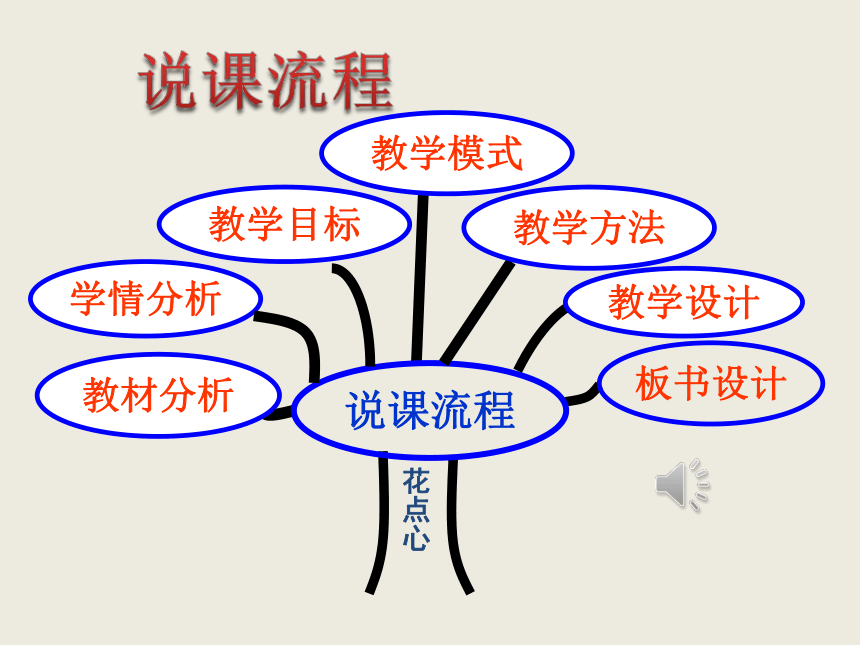 说课流程

教学模式

教学目标

教学方法

学情分析

教学设计

教材分析

说课流程

板书设计

花点心